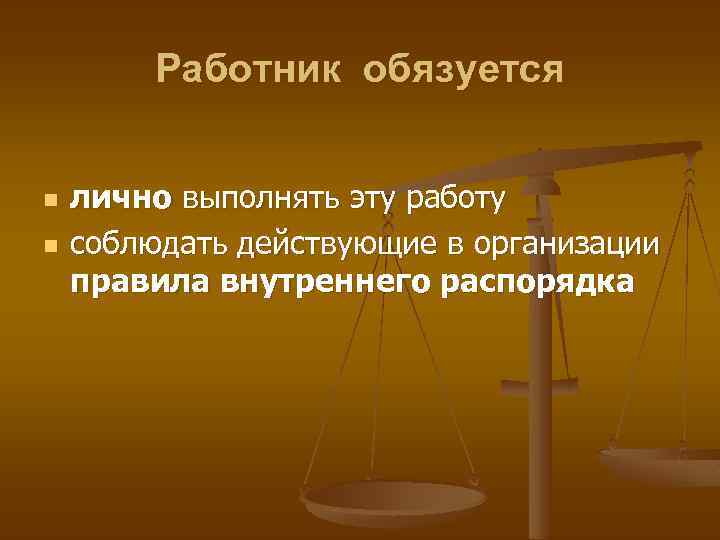 Работник обязуется

- лично выполнять эту работу
- соблюдать действующие в организации правила внутреннего распорядка